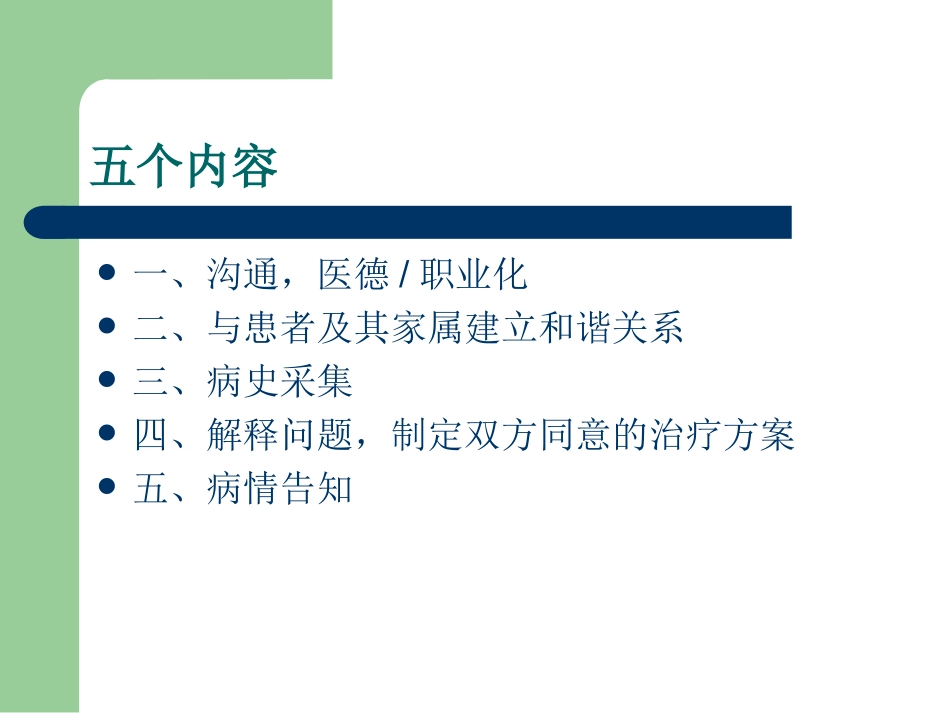 五个内容

- 一、沟通，医德 / 职业化
- 二、与患者及其家属建立和谐关系
- 三、病史采集
- 四、解释问题，制定双方同意的治疗方案
- 五、病情告知